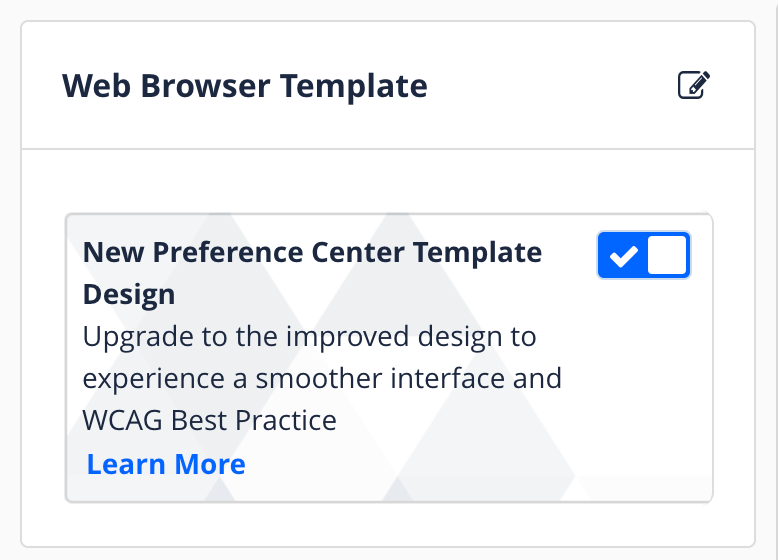 Web Browser Template

New Preference Center Template Design
Upgrade to the improved design to experience a smoother interface and WCAG Best Practice
Learn More